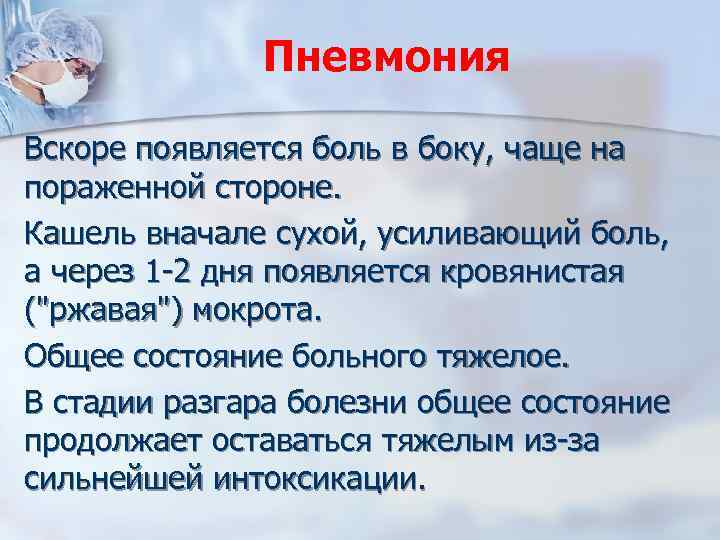 Пневмония

Вскоре появляется боль в боку, чаще на пораженной стороне.

Кашель вначале сухой, усиливающий боль, а через 1-2 дня появляется кровянистая ("ржавая") мокрота.

Общее состояние больного тяжелое.

В стадии разгара болезни общее состояние продолжает оставаться тяжелым из-за сильнейшей интоксикации.